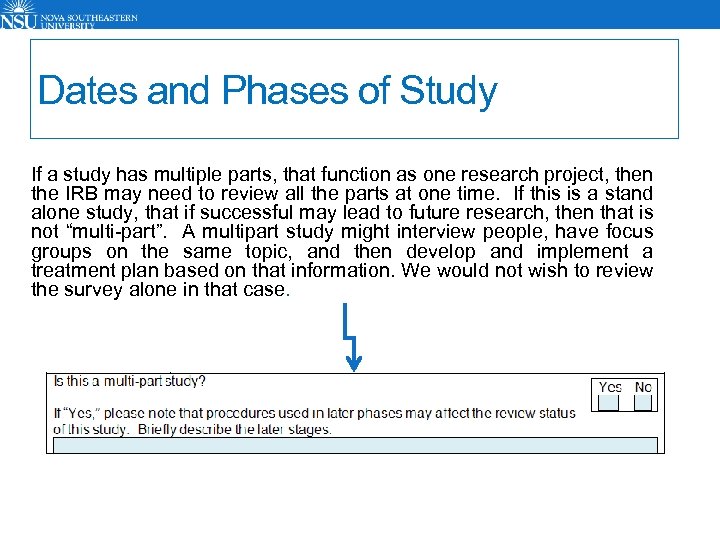 NSU NOVA SOUTHEASTERN UNIVERSITY

Dates and Phases of Study

If a study has multiple parts, that function as one research project, then the IRB may need to review all the parts at one time. If this is a stand alone study, that if successful may lead to future research, then that is not “multi-part”. A multipart study might interview people, have focus groups on the same topic, and then develop and implement a treatment plan based on that information. We would not wish to review the survey alone in that case.

Is this a multi-part study?

Yes No

If “Yes,” please note that procedures used in later phases may affect the review status of this study. Briefly describe the later stages.